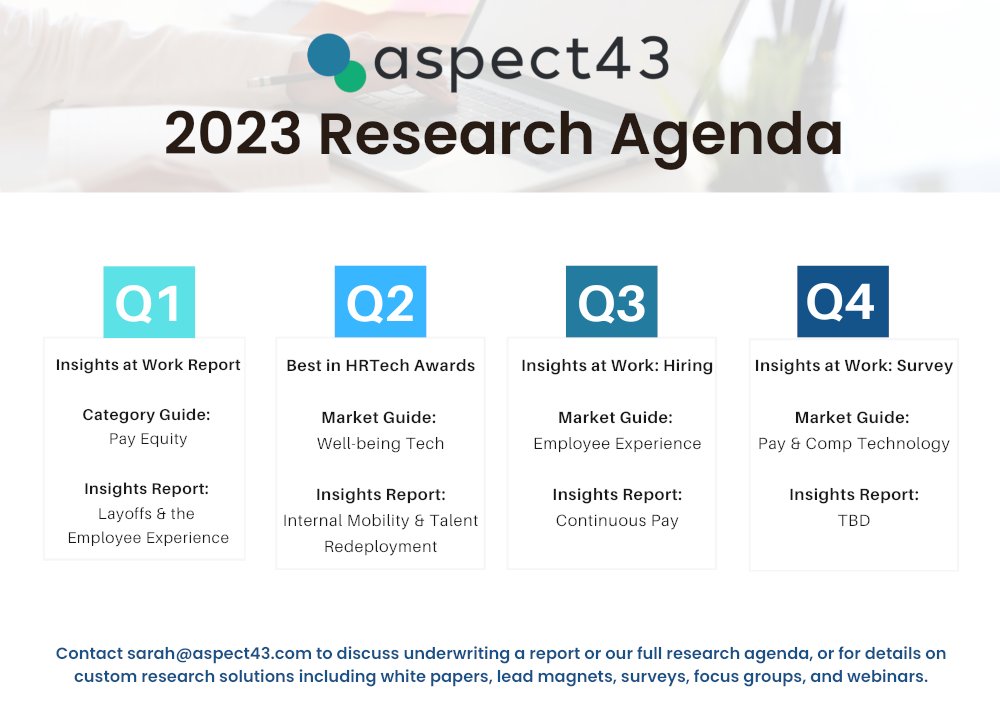 aspect43

2023 Research Agenda

Q1

Insights at Work Report

Category Guide:
Pay Equity

Insights Report:
Layoffs & the Employee Experience

Q2

Best in HRTech Awards

Market Guide:
Well-being Tech

Insights Report:
Internal Mobility & Talent Redeployment

Q3

Insights at Work: Hiring

Market Guide:
Employee Experience

Insights Report:
Continuous Pay

Q4

Insights at Work: Survey

Market Guide:
Pay & Comp Technology

Insights Report:
TBD

Contact sarah@aspect43.com to discuss underwriting a report or our full research agenda, or for details on custom research solutions including white papers, lead magnets, surveys, focus groups, and webinars.